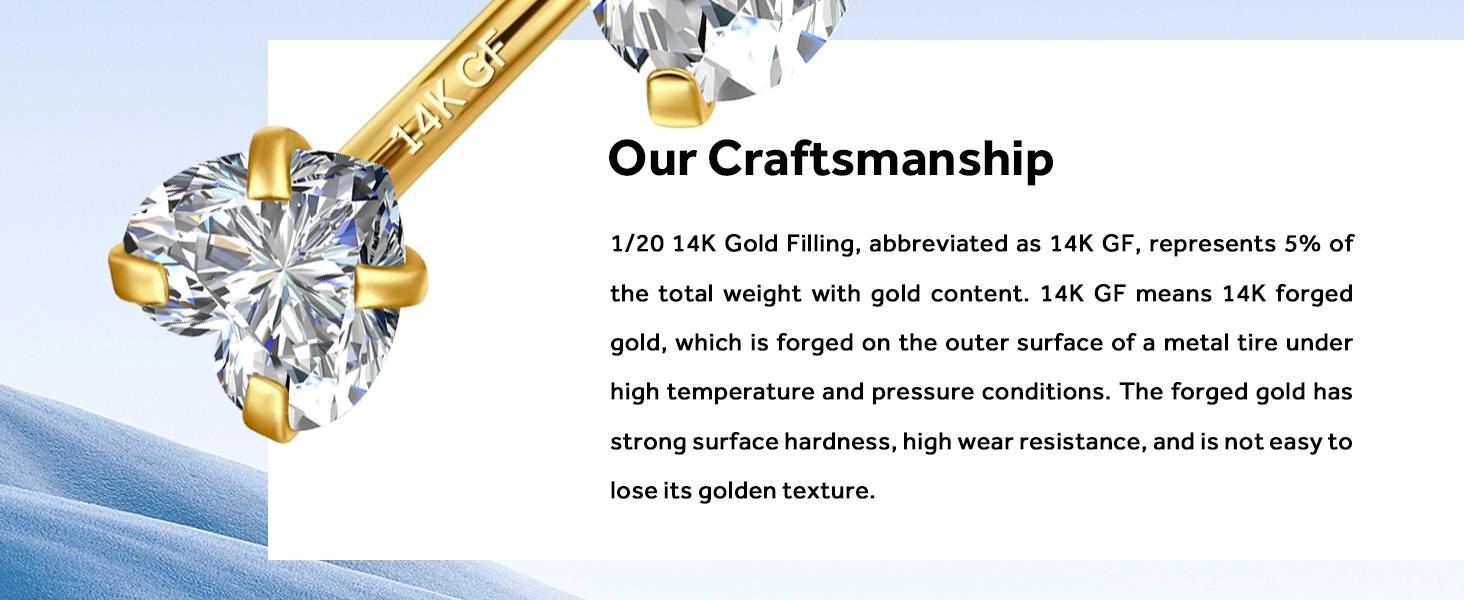 14K GF

Our Craftsmanship

1/20 14K Gold Filling, abbreviated as 14K GF, represents 5% of the total weight with gold content. 14K GF means 14K forged gold, which is forged on the outer surface of a metal tire under high temperature and pressure conditions. The forged gold has strong surface hardness, high wear resistance, and is not easy to lose its golden texture.